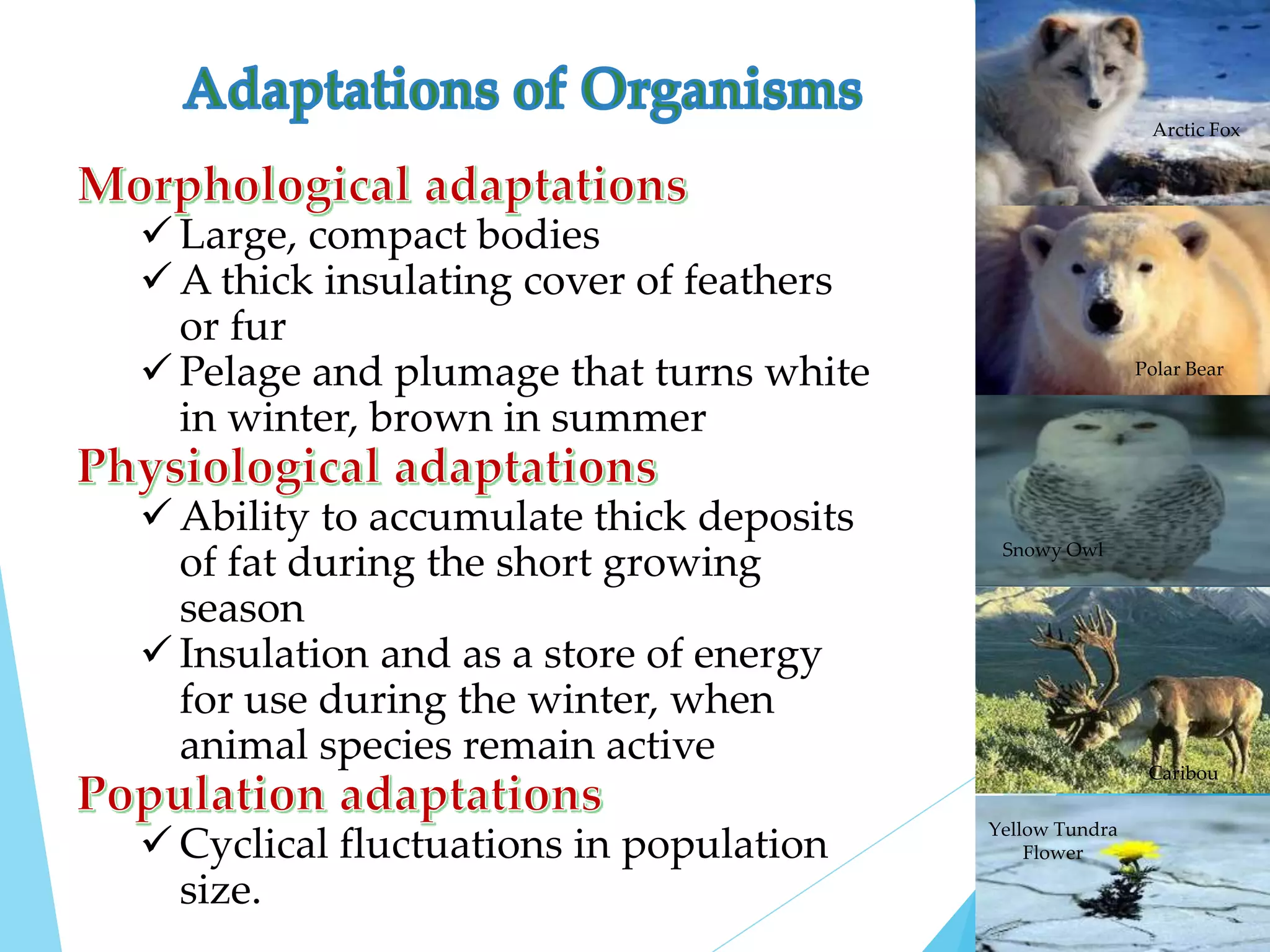 Adaptations of Organisms

Morphological adaptations
✓ Large, compact bodies
✓ A thick insulating cover of feathers or fur
✓ Pelage and plumage that turns white in winter, brown in summer

Physiological adaptations
✓ Ability to accumulate thick deposits of fat during the short growing season
✓ Insulation and as a store of energy for use during the winter, when animal species remain active

Population adaptations
✓ Cyclical fluctuations in population size.

Arctic Fox

Polar Bear

Snowy Owl

Caribou

Yellow Tundra Flower